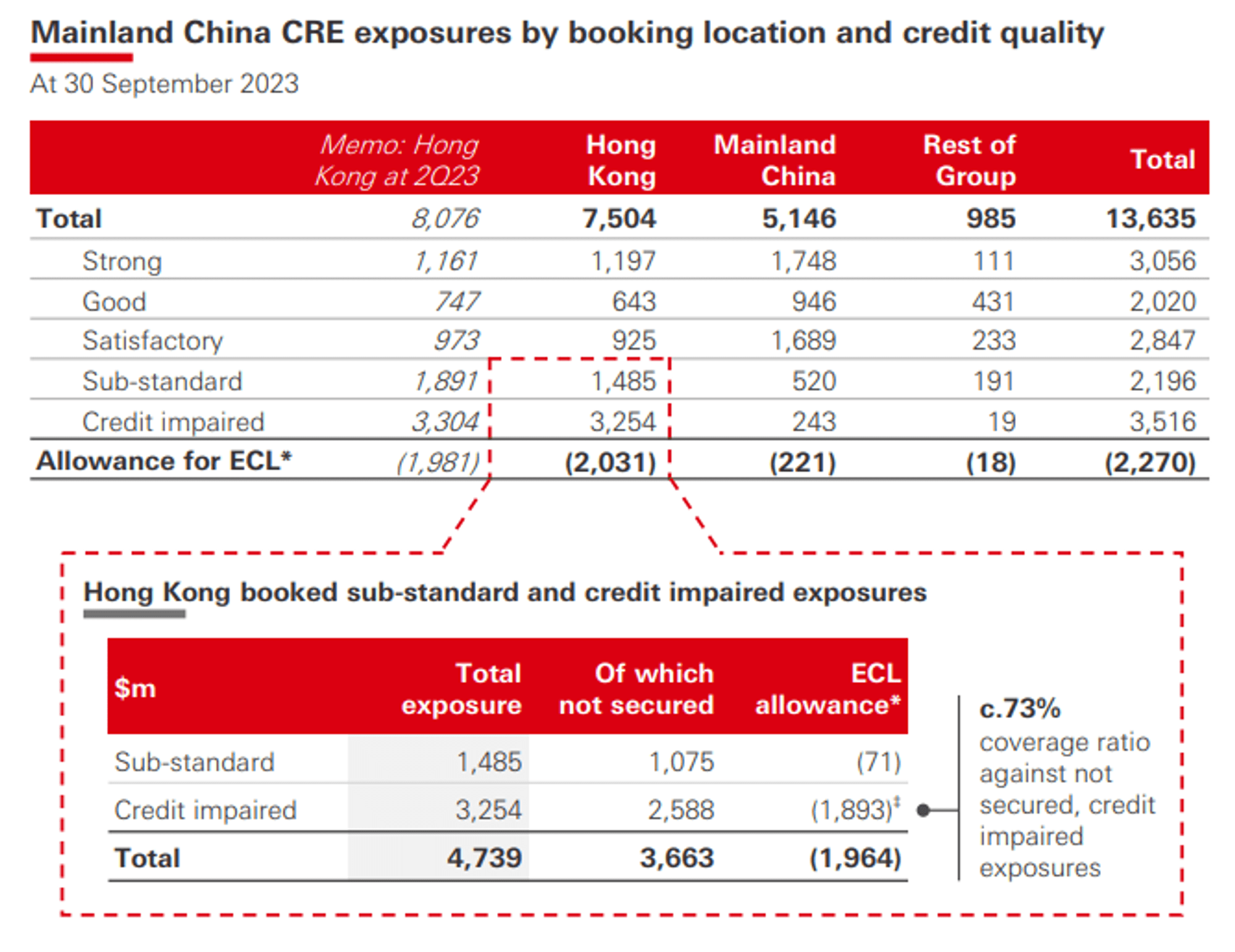 Mainland China CRE exposures by booking location and credit quality

At 30 September 2023

| | Memo: Hong Kong at 2Q23 | Hong Kong | Mainland China | Rest of Group | Total |
|---|---|---|---|---|---|
| Total | 8,076 | 7,504 | 5,146 | 985 | 13,635 |
| Strong | 1,161 | 1,197 | 1,748 | 111 | 3,056 |
| Good | 747 | 643 | 946 | 431 | 2,020 |
| Satisfactory | 973 | 925 | 1,689 | 233 | 2,847 |
| Sub-standard | 1,891 | 1,485 | 520 | 191 | 2,196 |
| Credit impaired | 3,304 | 3,254 | 243 | 19 | 3,516 |
| Allowance for ECL* | (1,981) | (2,031) | (221) | (18) | (2,270) |

Hong Kong booked sub-standard and credit impaired exposures

| $m | Total exposure | Of which not secured | ECL allowance* |
|---|---|---|---|
| Sub-standard | 1,485 | 1,075 | (71) |
| Credit impaired | 3,254 | 2,588 | (1,893)‡ |
| Total | 4,739 | 3,663 | (1,964) |

c.73% coverage ratio against not secured, credit impaired exposures